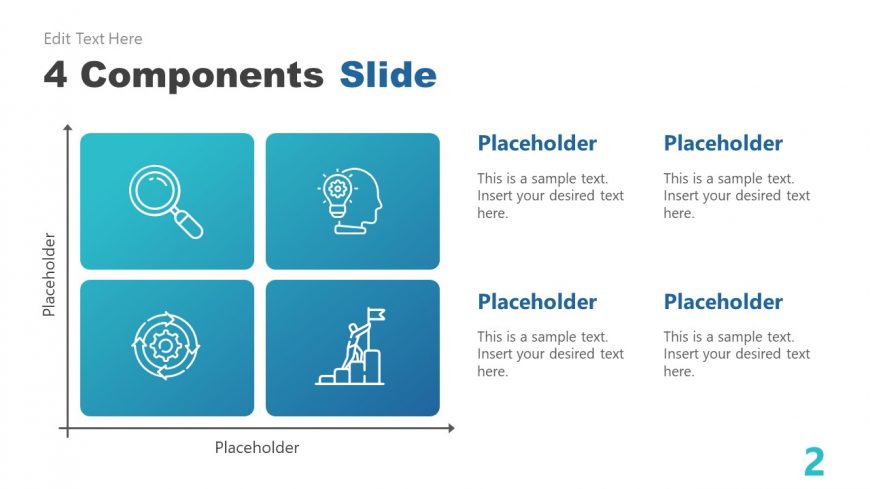 Edit Text Here

4 Components Slide

Placeholder

Placeholder

Placeholder

This is a sample text. Insert your desired text here.

Placeholder

This is a sample text. Insert your desired text here.

Placeholder

This is a sample text. Insert your desired text here.

Placeholder

This is a sample text. Insert your desired text here.

2